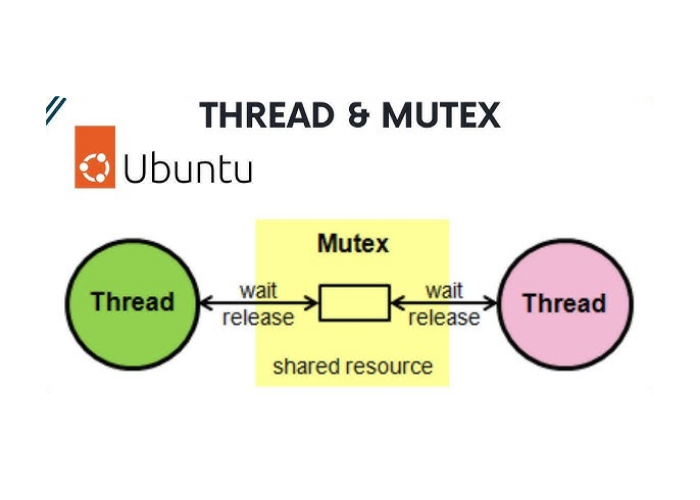 THREAD & MUTEX

Ubuntu

Mutex

Thread

wait

release

wait

release

Thread

shared resource